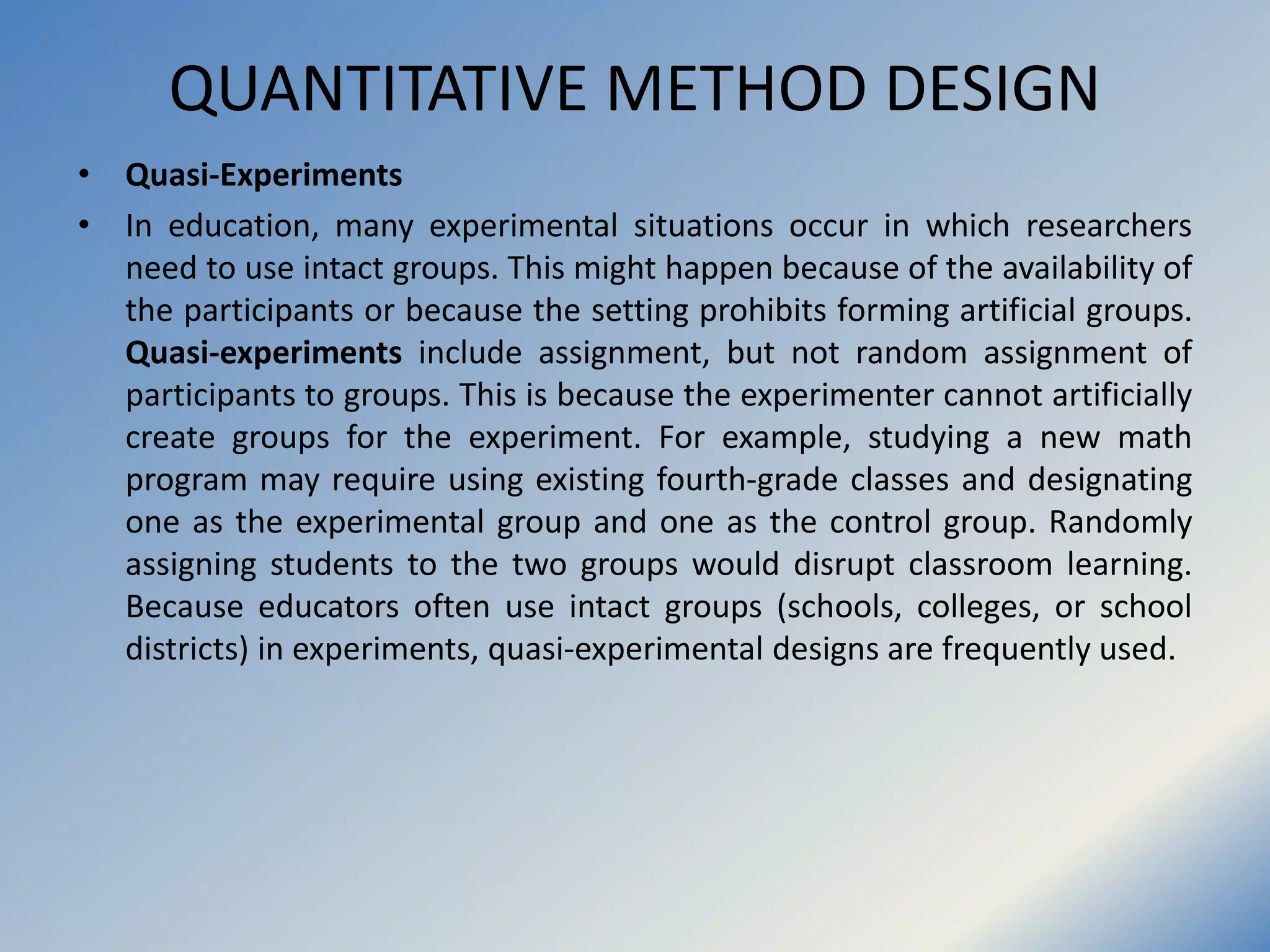 QUANTITATIVE METHOD DESIGN

• Quasi-Experiments

• In education, many experimental situations occur in which researchers need to use intact groups. This might happen because of the availability of the participants or because the setting prohibits forming artificial groups. Quasi-experiments include assignment, but not random assignment of participants to groups. This is because the experimenter cannot artificially create groups for the experiment. For example, studying a new math program may require using existing fourth-grade classes and designating one as the experimental group and one as the control group. Randomly assigning students to the two groups would disrupt classroom learning. Because educators often use intact groups (schools, colleges, or school districts) in experiments, quasi-experimental designs are frequently used.